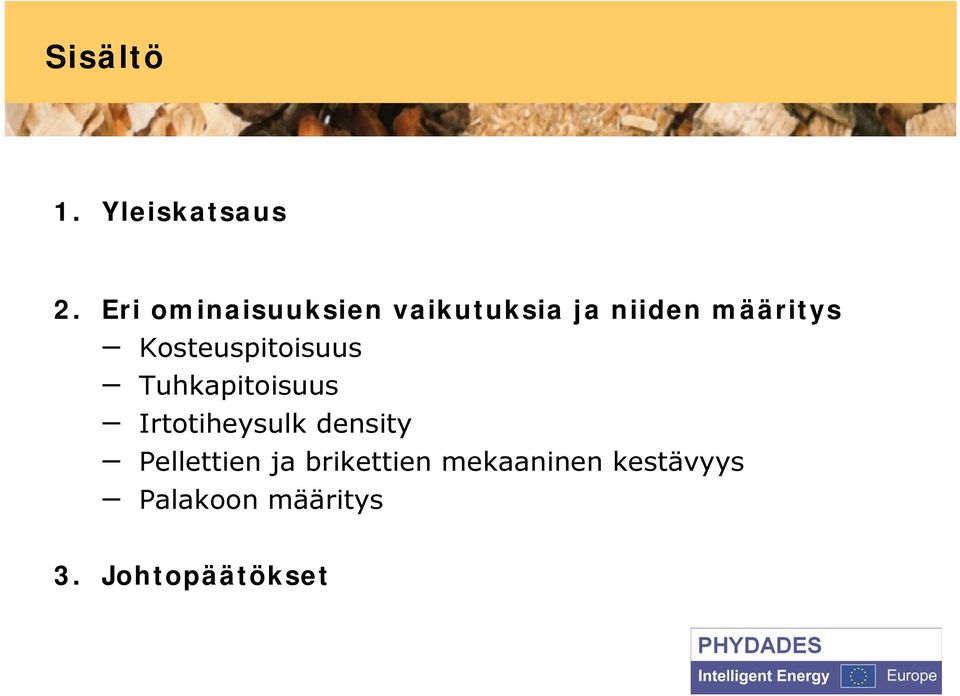 Sisältö

1. Yleiskatsaus

2. Eri ominaisuuksien vaikutuksia ja niiden määritys
– Kosteuspitoisuus
– Tuhkapitoisuus
– Irtotiheysulk density
– Pellettien ja brikettien mekaaninen kestävyys
– Palakoon määritys

3. Johtopäätökset

PHYDADES
Intelligent Energy Europe